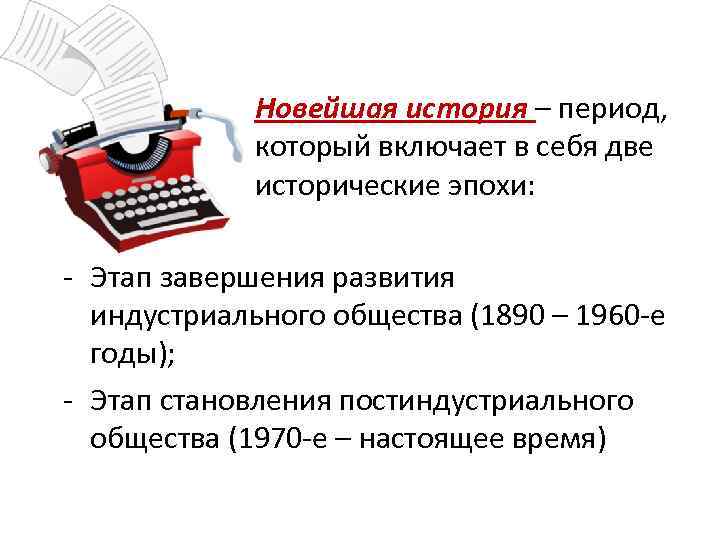 Новейшая история – период, который включает в себя две исторические эпохи:

- Этап завершения развития индустриального общества (1890 – 1960-е годы);
- Этап становления постиндустриального общества (1970-е – настоящее время)